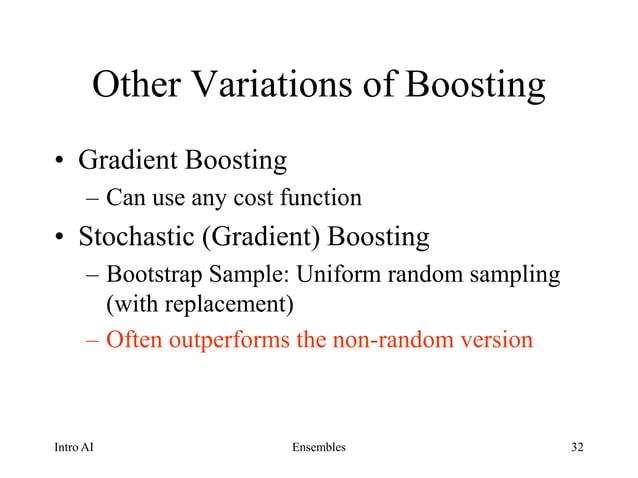 Other Variations of Boosting

• Gradient Boosting
– Can use any cost function

• Stochastic (Gradient) Boosting
– Bootstrap Sample: Uniform random sampling (with replacement)
– Often outperforms the non-random version

Intro AI

Ensembles

32